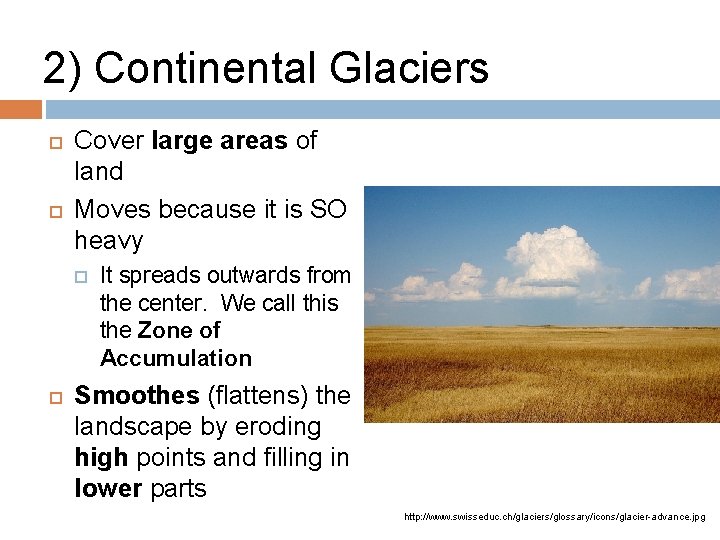 2) Continental Glaciers

Cover large areas of land

Moves because it is SO heavy

It spreads outwards from the center. We call this the Zone of Accumulation

Smoothes (flattens) the landscape by eroding high points and filling in lower parts

http://www.swisseduc.ch/glaciers/glossary/icons/glacier-advance.jpg